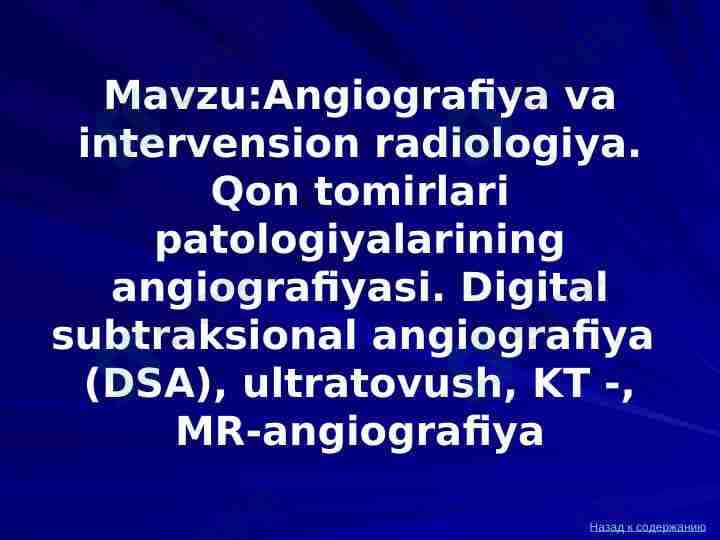 Mavzu:Angiografiya va intervension radiologiya. Qon tomirlari patologiyalarining angiografiyasi. Digital subtraksional angiografiya (DSA), ultratovush, KT -, MR-angiografiya

Назад к содержанию